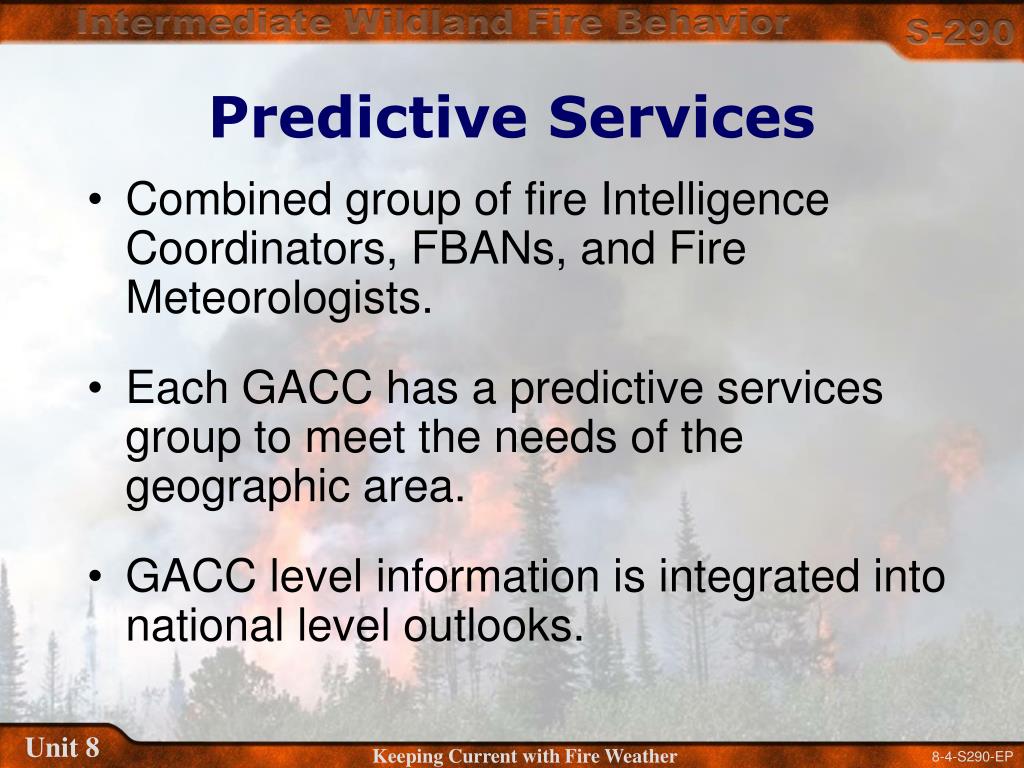 Intermediate Wildland Fire Behavior

S-290

Predictive Services

• Combined group of fire Intelligence Coordinators, FBANs, and Fire Meteorologists.

• Each GACC has a predictive services group to meet the needs of the geographic area.

• GACC level information is integrated into national level outlooks.

Unit 8

Keeping Current with Fire Weather

8-4-S290-EP